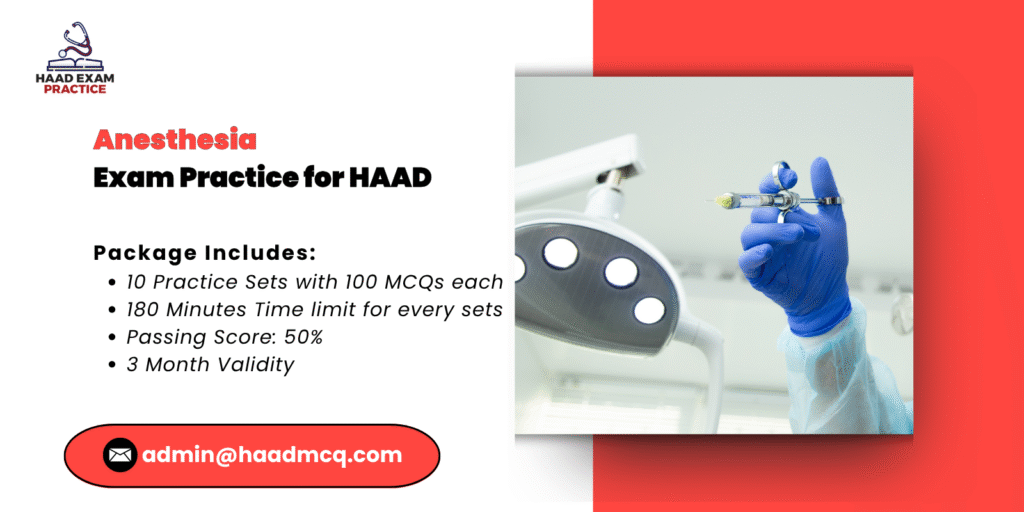 HAAD EXAM PRACTICE

Anesthesia
Exam Practice for HAAD

Package Includes:
- 10 Practice Sets with 100 MCQs each
- 180 Minutes Time limit for every sets
- Passing Score: 50%
- 3 Month Validity

admin@haadmcq.com